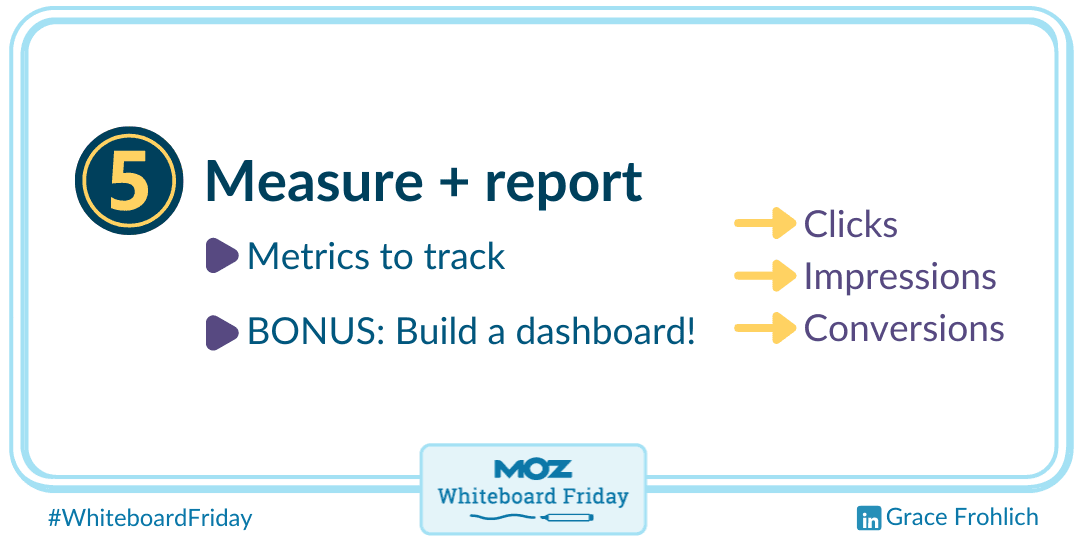 5 Measure + report

Metrics to track

BONUS: Build a dashboard!

Clicks

Impressions

Conversions

MOZ
Whiteboard Friday

#WhiteboardFriday

in Grace Frohlich